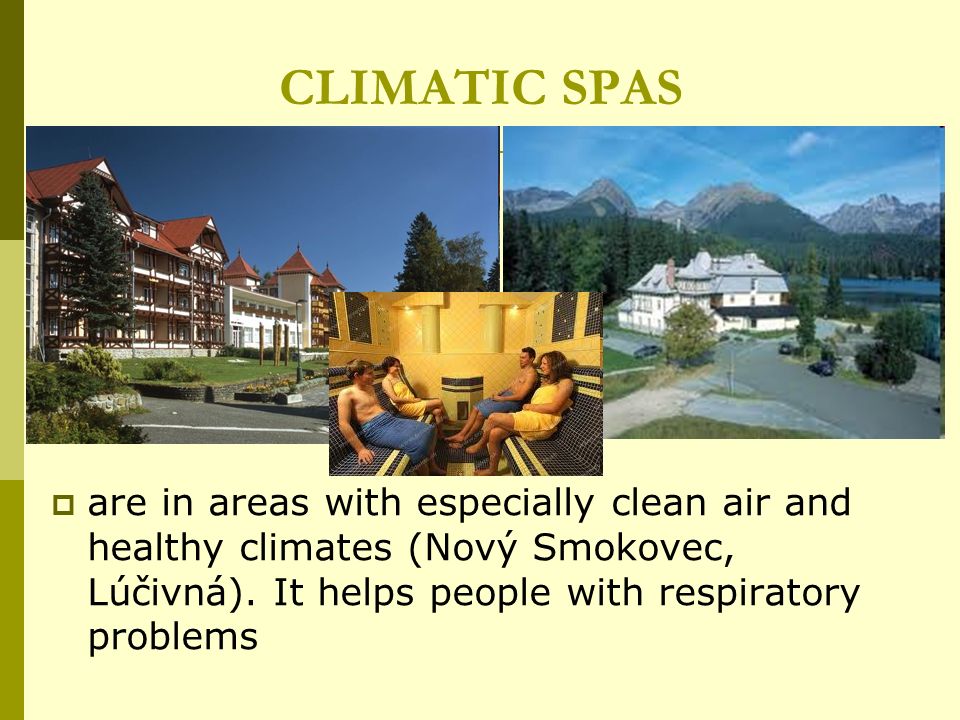 CLIMATIC SPAS

are in areas with especially clean air and healthy climates (Nový Smokovec, Lúčivná). It helps people with respiratory problems